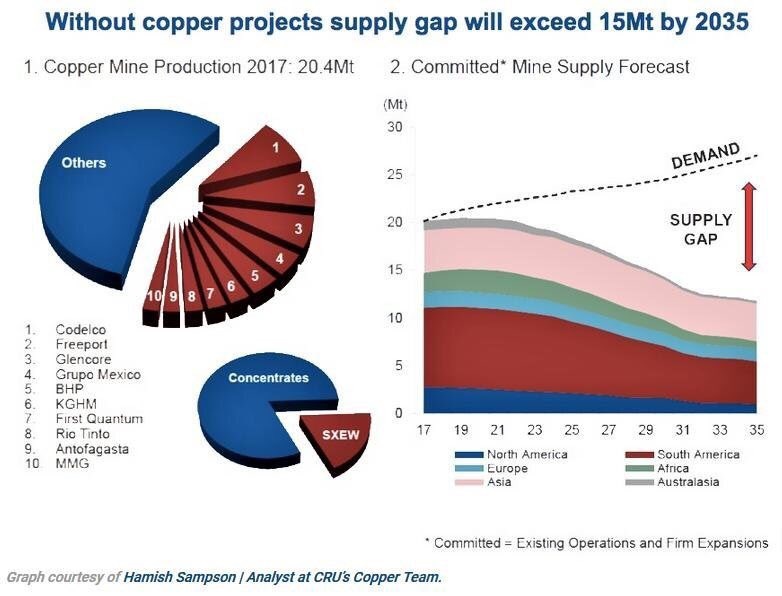 Without copper projects supply gap will exceed 15Mt by 2035

1. Copper Mine Production 2017: 20.4Mt

Others

1
2
3
4
5
6
7
8
9
10

1. Codelco
2. Freeport
3. Glencore
4. Grupo Mexico
5. BHP
6. KGHM
7. First Quantum
8. Rio Tinto
9. Antofagasta
10. MMG

Concentrates

SXEW

2. Committed* Mine Supply Forecast

(Mt)
30
25
20
15
10
5
0

DEMAND

SUPPLY GAP

17 19 21 23 25 27 29 31 33 35

North America
South America
Europe
Africa
Asia
Australasia

* Committed = Existing Operations and Firm Expansions

Graph courtesy of Hamish Sampson | Analyst at CRU's Copper Team.